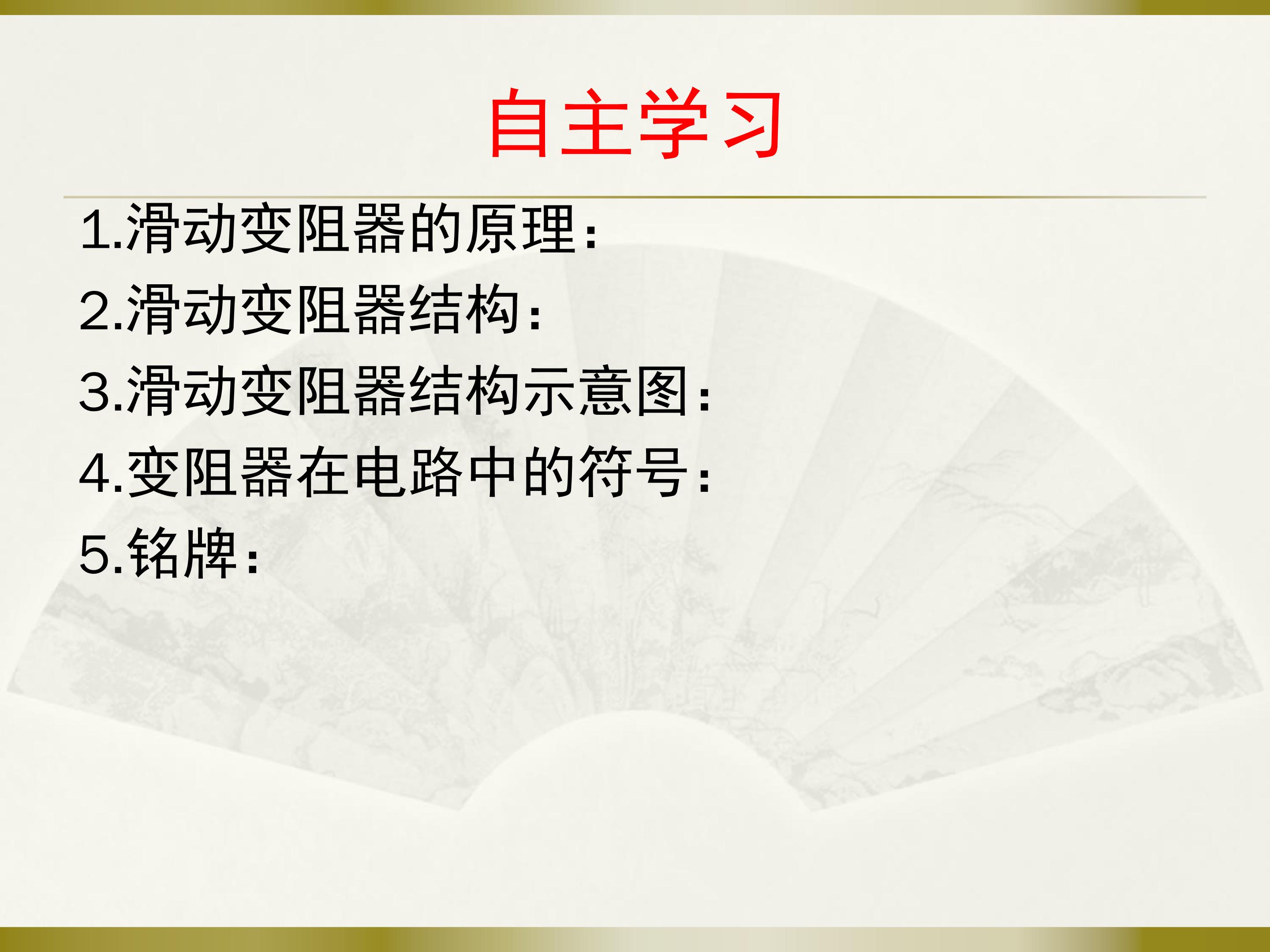 自主学习

1.滑动变阻器的原理：

2.滑动变阻器结构：

3.滑动变阻器结构示意图：

4.变阻器在电路中的符号：

5.铭牌：